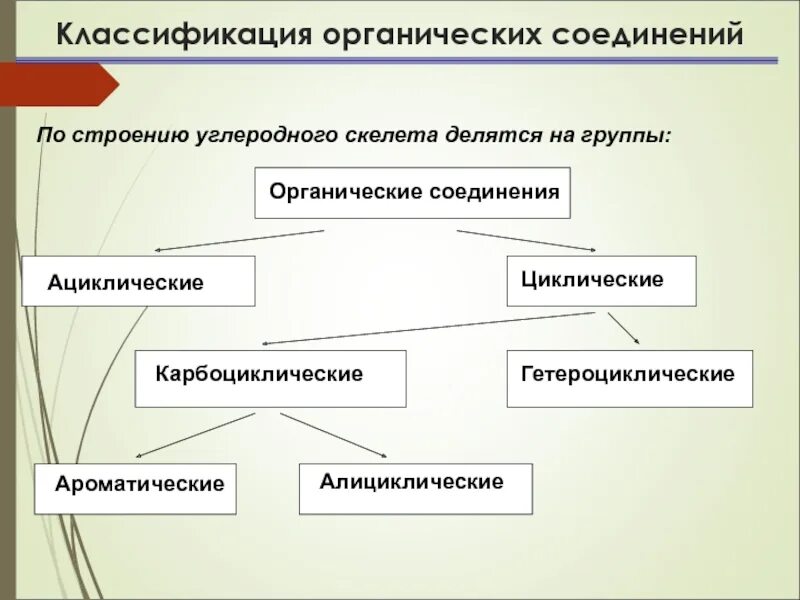 Классификация органических соединений

По строению углеродного скелета делятся на группы:

Органические соединения

Ациклические

Циклические

Карбоциклические

Гетероциклические

Ароматические

Алициклические